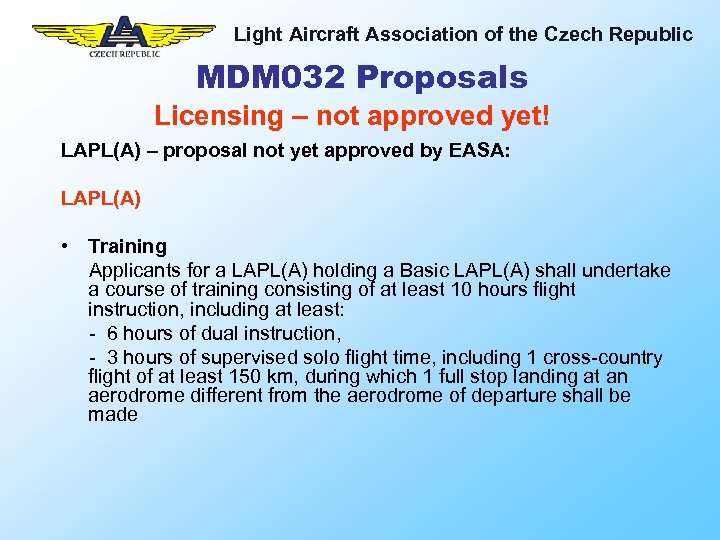 LAA
CZECH REPUBLIC

Light Aircraft Association of the Czech Republic

MDM032 Proposals

Licensing – not approved yet!

LAPL(A) – proposal not yet approved by EASA:

LAPL(A)

• Training

Applicants for a LAPL(A) holding a Basic LAPL(A) shall undertake a course of training consisting of at least 10 hours flight instruction, including at least:

- 6 hours of dual instruction,

- 3 hours of supervised solo flight time, including 1 cross-country flight of at least 150 km, during which 1 full stop landing at an aerodrome different from the aerodrome of departure shall be made